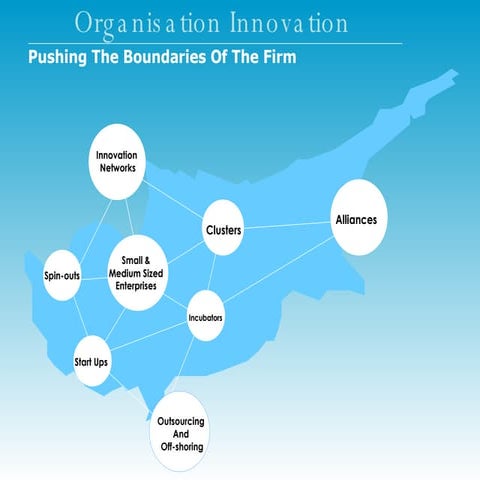 Organisation Innovation

Pushing The Boundaries Of The Firm

Innovation Networks

Clusters

Alliances

Spin-outs

Small & Medium Sized Enterprises

Incubators

Start Ups

Outsourcing And Off-shoring